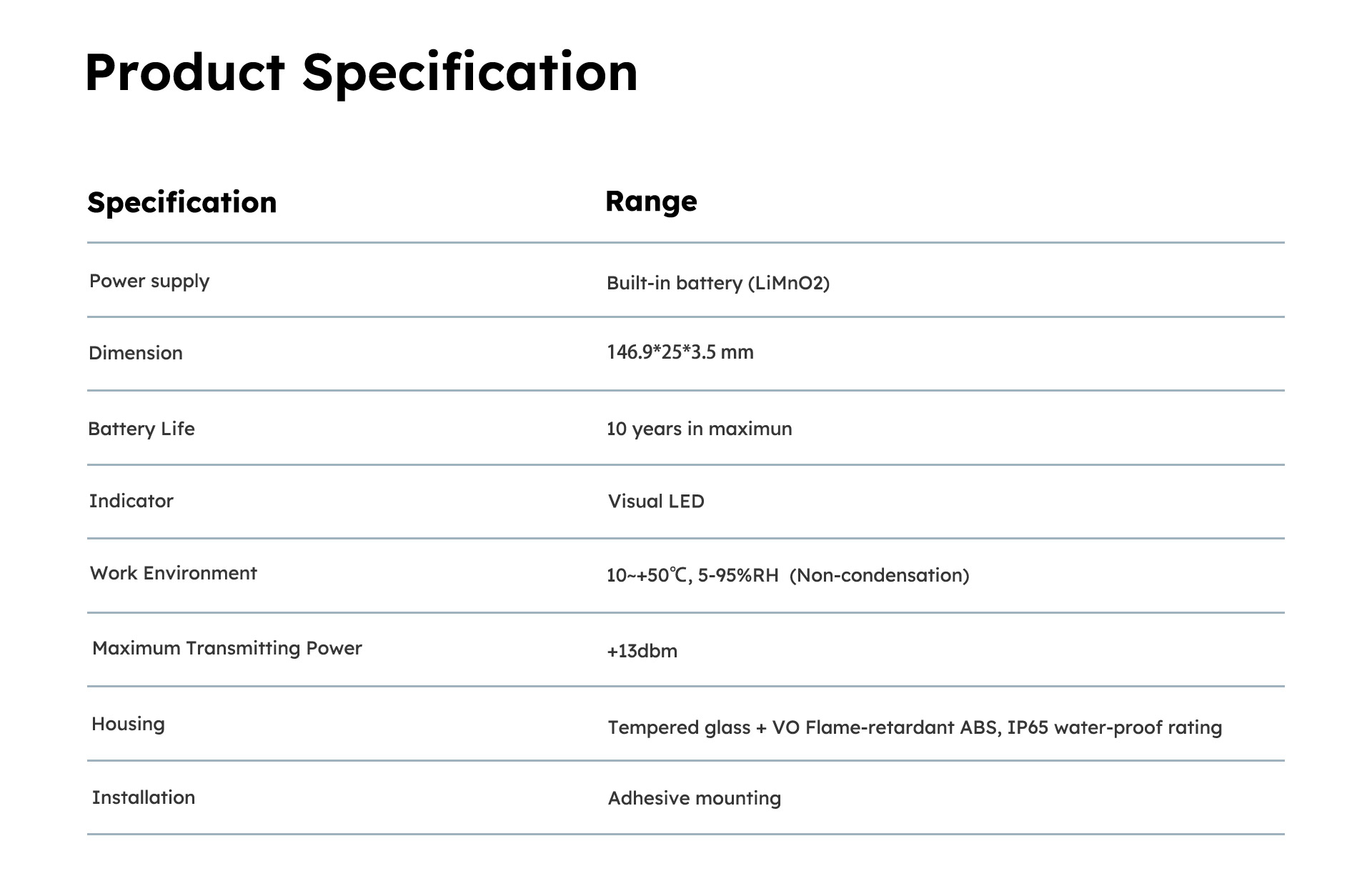 Product Specification

| Specification | Range |
|---|---|
| Power supply | Built-in battery (LiMnO2) |
| Dimension | 146.9*25*3.5 mm |
| Battery Life | 10 years in maximun |
| Indicator | Visual LED |
| Work Environment | 10~+50℃, 5-95%RH (Non-condensation) |
| Maximum Transmitting Power | +13dbm |
| Housing | Tempered glass + VO Flame-retardant ABS, IP65 water-proof rating |
| Installation | Adhesive mounting |